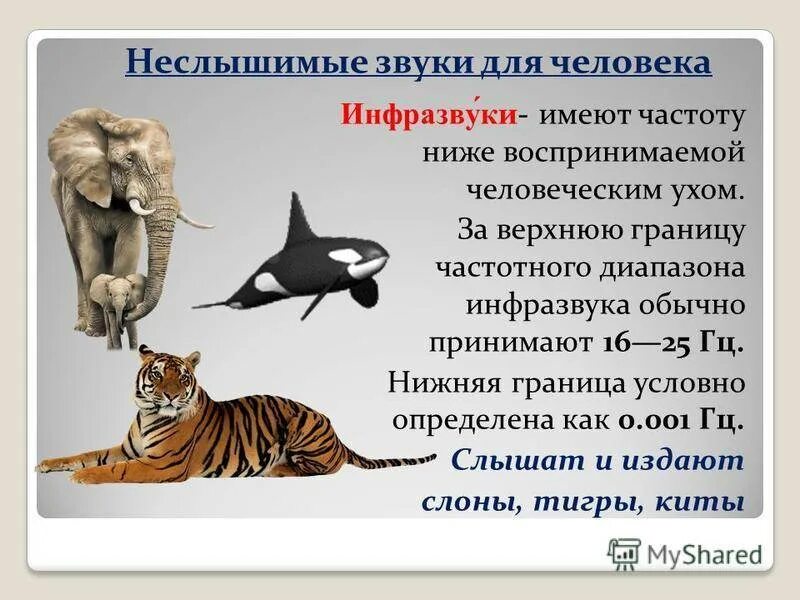 Неслышимые звуки для человека

Инфразву́ки- имеют частоту ниже воспринимаемой человеческим ухом. За верхнюю границу частотного диапазона инфразвука обычно принимают 16—25 Гц. Нижняя граница условно определена как 0.001 Гц.

Слышат и издают слоны, тигры, киты

MyShared